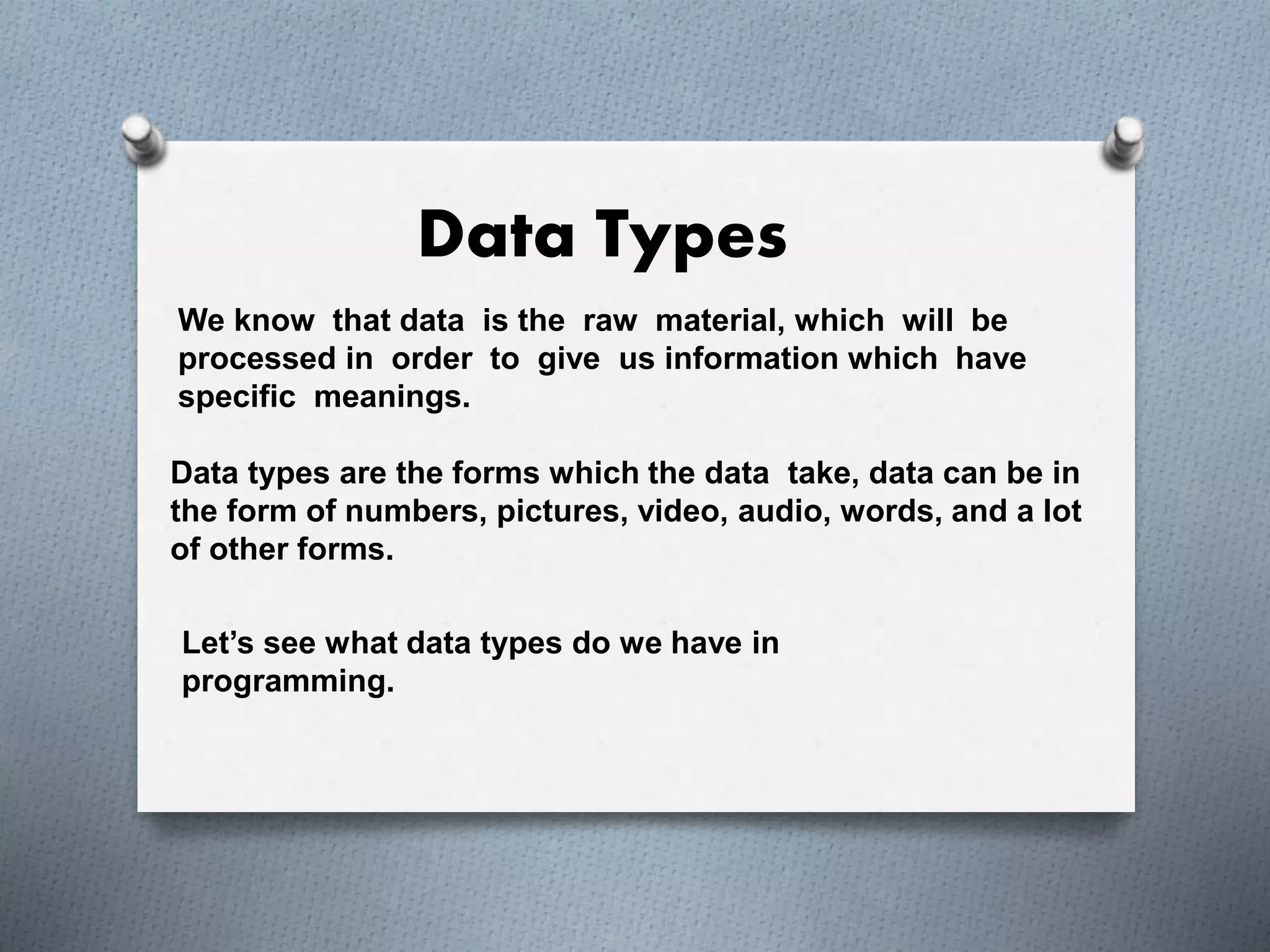 Data Types

We know that data is the raw material, which will be processed in order to give us information which have specific meanings.

Data types are the forms which the data take, data can be in the form of numbers, pictures, video, audio, words, and a lot of other forms.

Let’s see what data types do we have in programming.